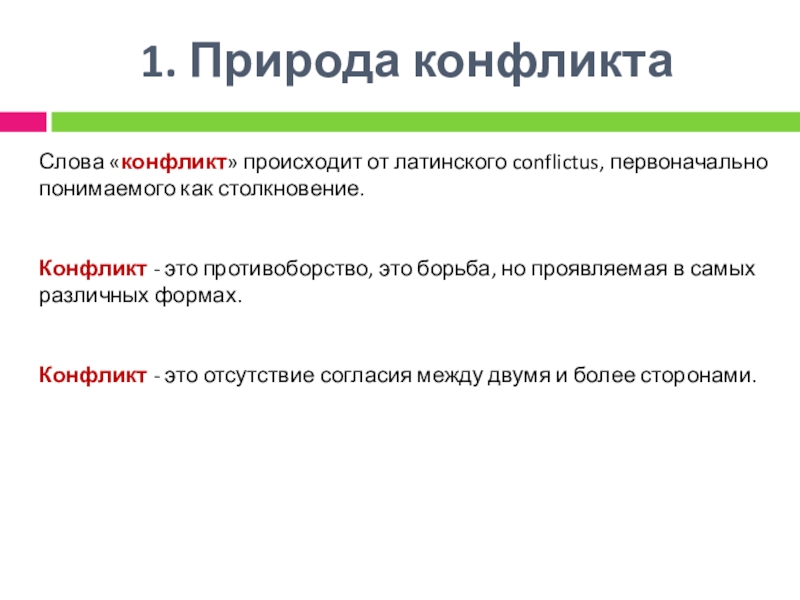 1. Природа конфликта

Слова «конфликт» происходит от латинского conflictus, первоначально понимаемого как столкновение.

Конфликт - это противоборство, это борьба, но проявляемая в самых различных формах.

Конфликт - это отсутствие согласия между двумя и более сторонами.